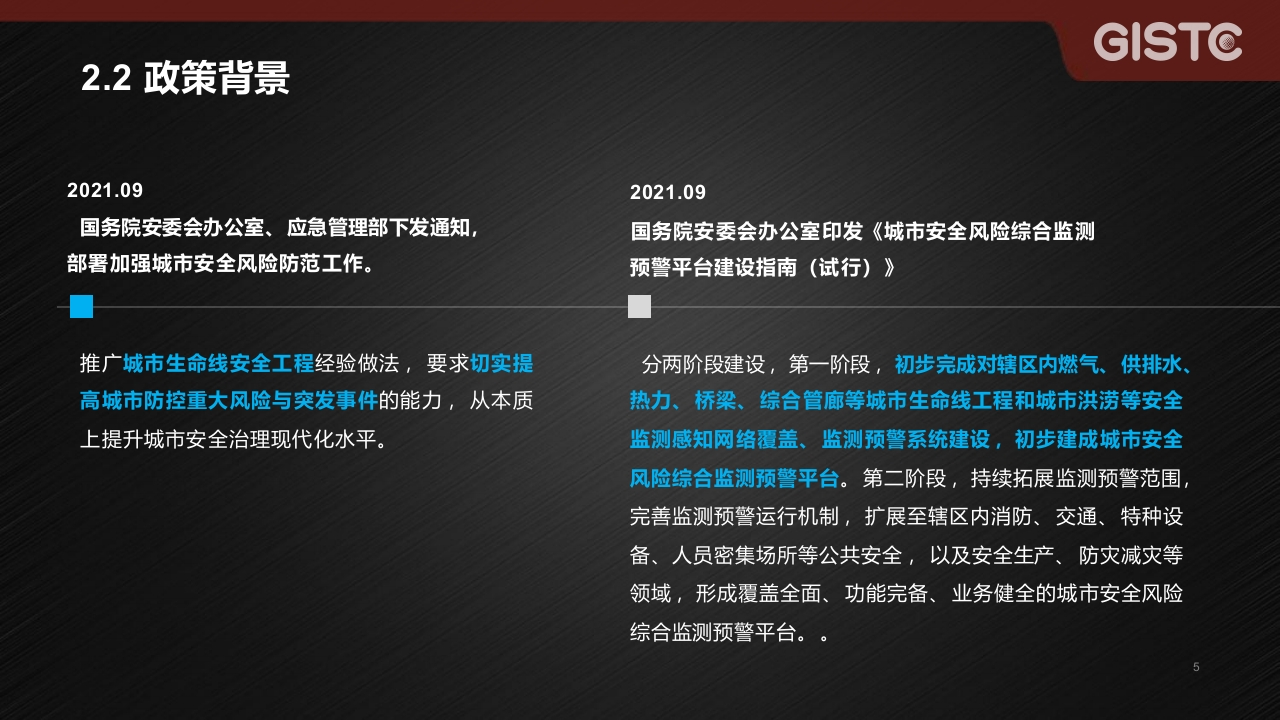 GISTC

2.2 政策背景

2021.09

国务院安委会办公室、应急管理部下发通知，部署加强城市安全风险防范工作。

推广城市生命线安全工程经验做法，要求切实提高城市防控重大风险与突发事件的能力，从本质上提升城市安全治理现代化水平。

2021.09

国务院安委会办公室印发《城市安全风险综合监测预警平台建设指南（试行）》

分两阶段建设，第一阶段，初步完成对辖区内燃气、供排水、热力、桥梁、综合管廊等城市生命线工程和城市洪涝等安全监测感知网络覆盖、监测预警系统建设，初步建成城市安全风险综合监测预警平台。第二阶段，持续拓展监测预警范围，完善监测预警运行机制，扩展至辖区内消防、交通、特种设备、人员密集场所等公共安全，以及安全生产、防灾减灾等领域，形成覆盖全面、功能完备、业务健全的城市安全风险综合监测预警平台。。

5